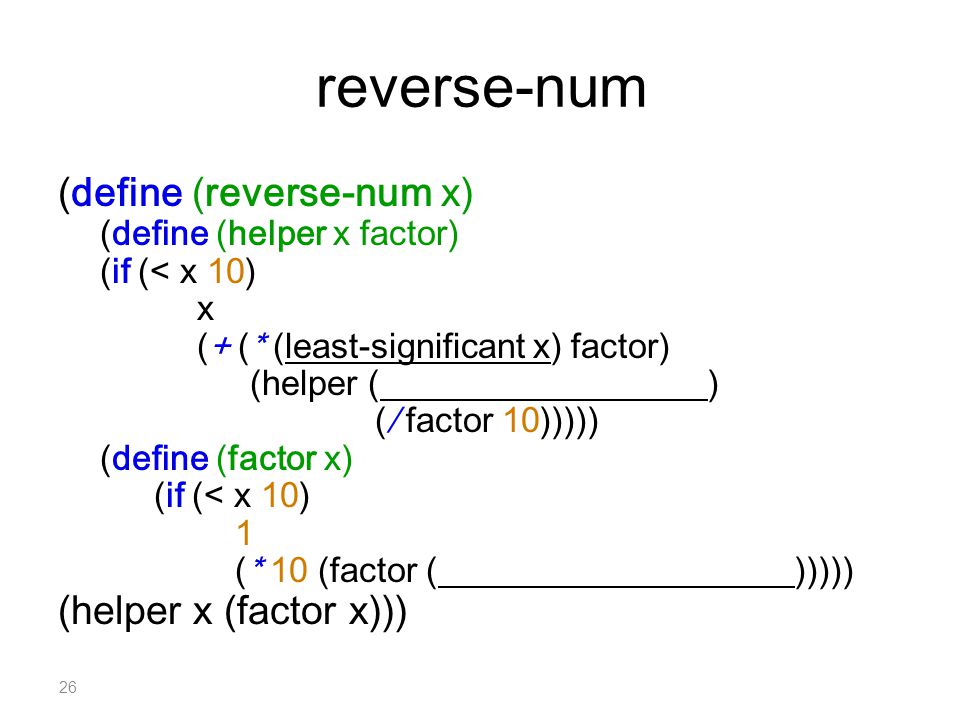 reverse-num

(define (reverse-num x)
(define (helper x factor)
(if (< x 10)
x
(+ (* (least-significant x) factor)
(helper (__________________)
(/ factor 10)))))
(define (factor x)
(if (< x 10)
1
(* 10 (factor (____________________)))))
(helper x (factor x)))

26